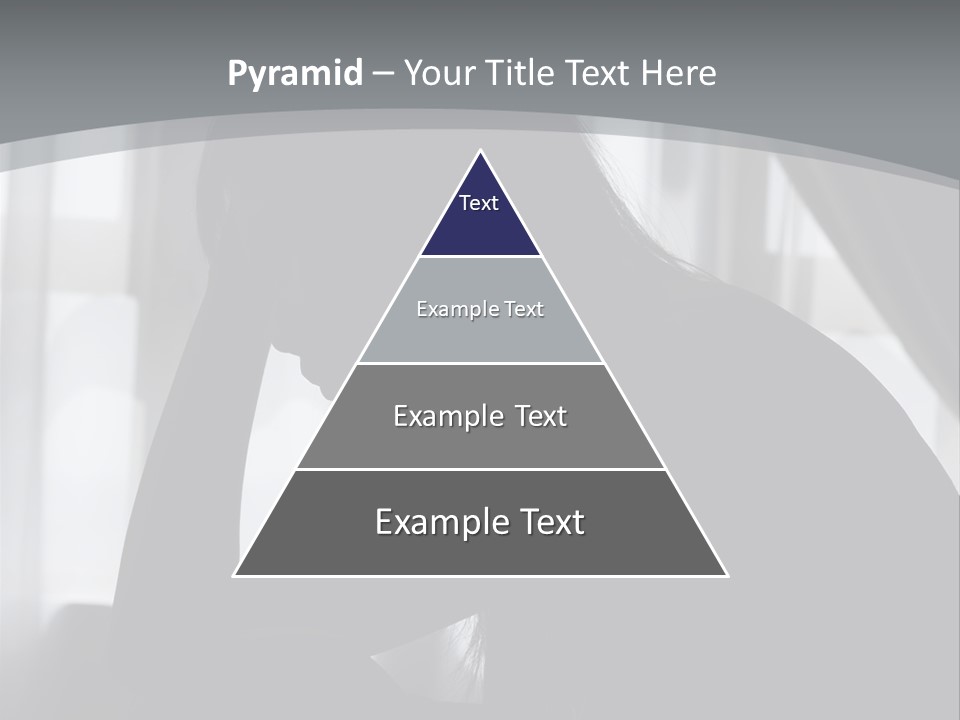 Pyramid – Your Title Text Here

Text

Example Text

Example Text

Example Text